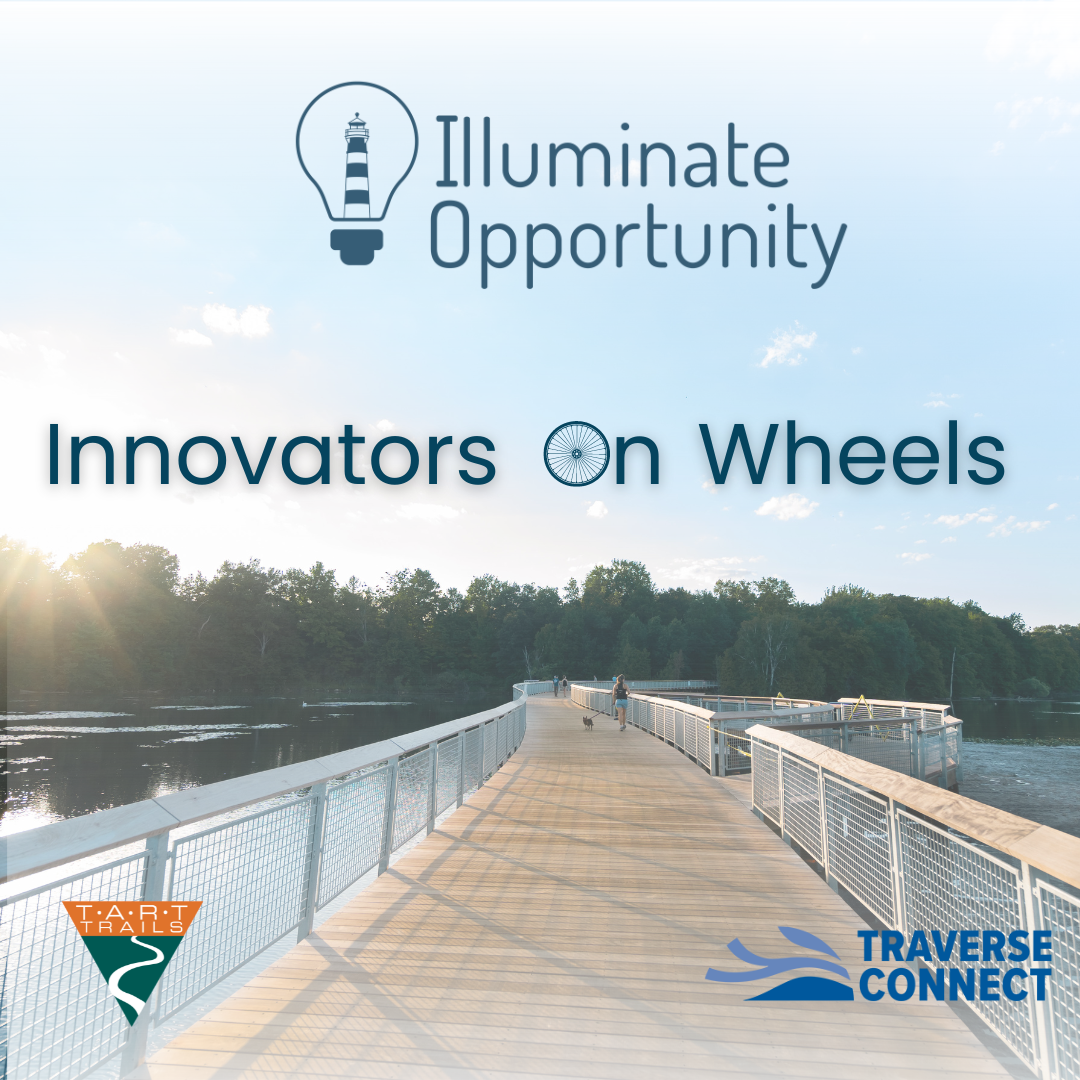 Illuminate Opportunity

Innovators On Wheels

T·A·R·T TRAILS

TRAVERSE CONNECT